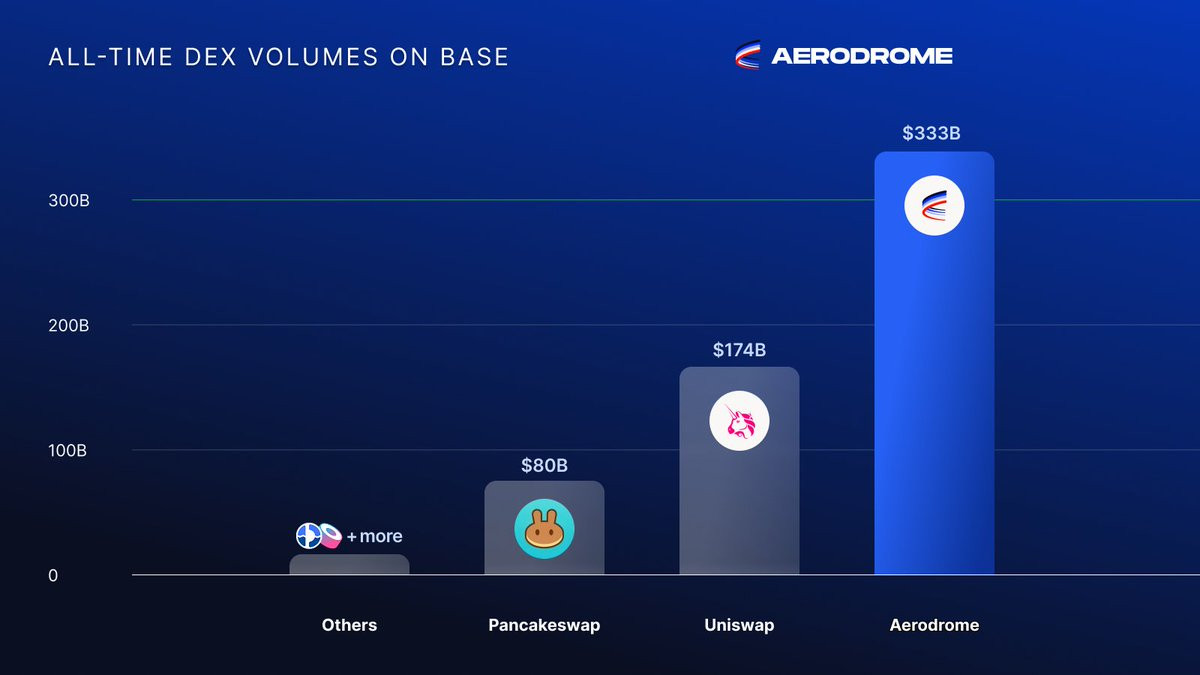 ALL-TIME DEX VOLUMES ON BASE

AERODROME

300B
200B
100B
0

+ more
$80B
$174B
$333B

Others
Pancakeswap
Uniswap
Aerodrome